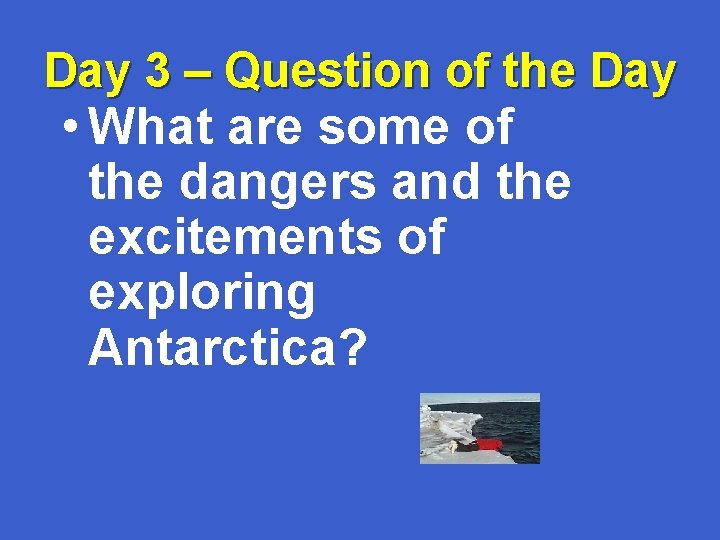 Day 3 – Question of the Day

• What are some of the dangers and the excitements of exploring Antarctica?